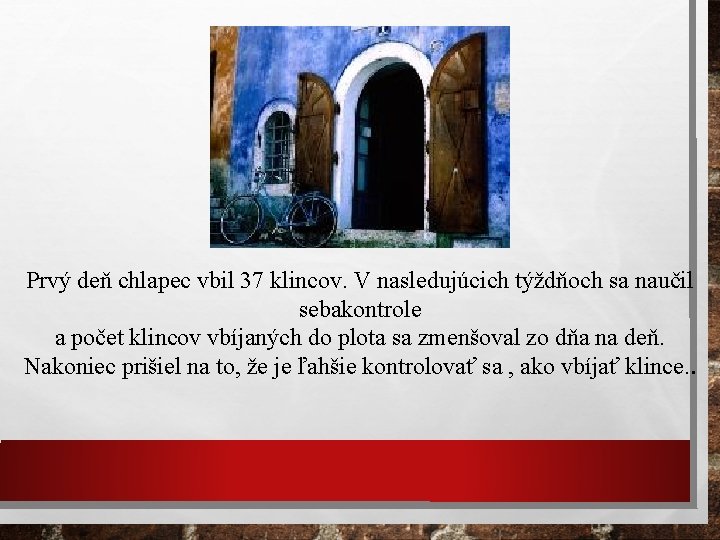 Prvý deň chlapec vbil 37 klincov. V nasledujúcich týždňoch sa naučil sebakontrole
a počet klincov vbíjaných do plota sa zmenšoval zo dňa na deň.
Nakoniec prišiel na to, že je ľahšie kontrolovať sa , ako vbíjať klince..